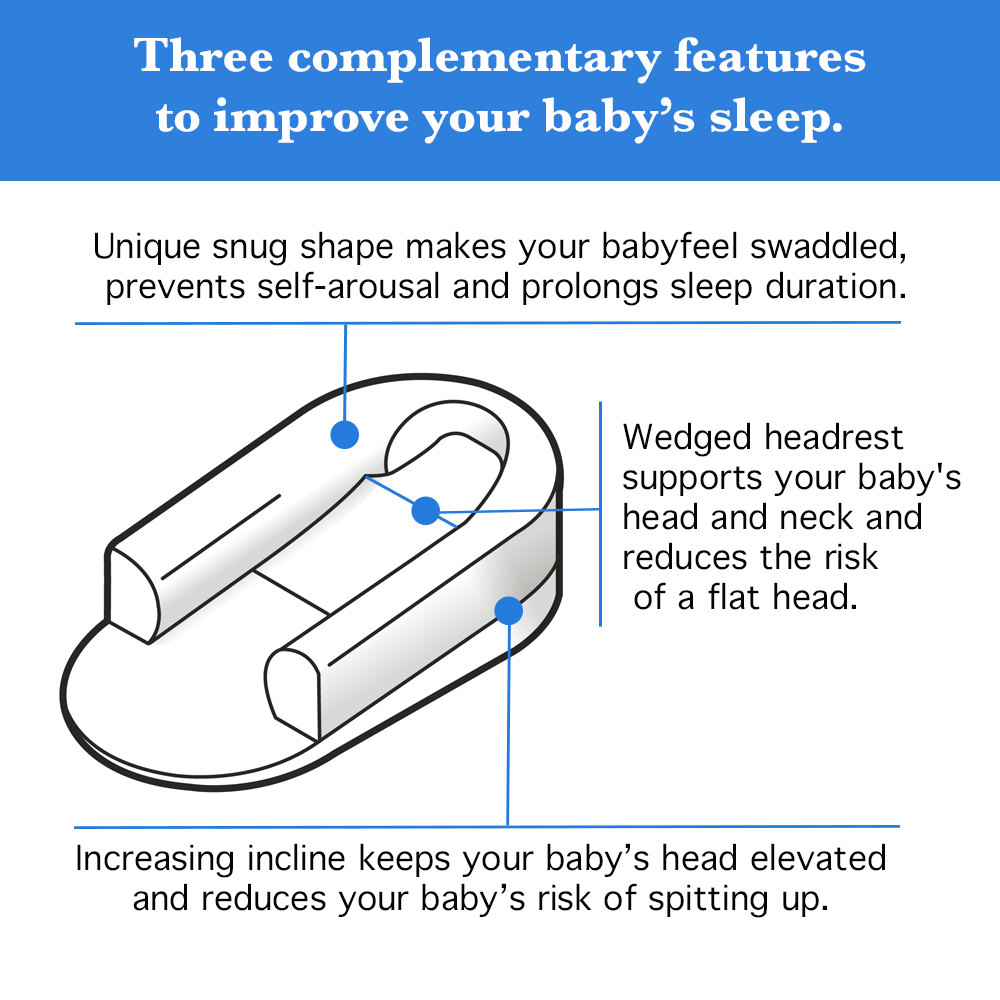 Three complementary features to improve your baby’s sleep.

Unique snug shape makes your babyfeel swaddled, prevents self-arousal and prolongs sleep duration.

Wedged headrest supports your baby's head and neck and reduces the risk of a flat head.

Increasing incline keeps your baby’s head elevated and reduces your baby’s risk of spitting up.